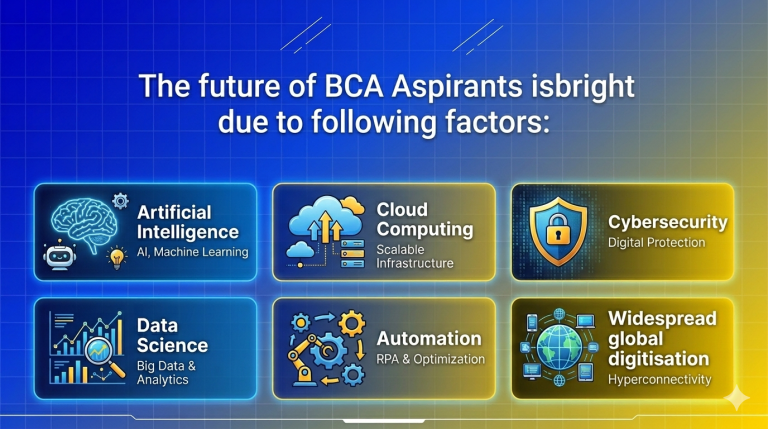 The future of BCA Aspirants isbright due to following factors:

Artificial Intelligence
AI, Machine Learning

Cloud Computing
Scalable Infrastructure

Cybersecurity
Digital Protection

Data Science
Big Data & Analytics

Automation
RPA & Optimization

Widespread global digitisation
Hyperconnectivity